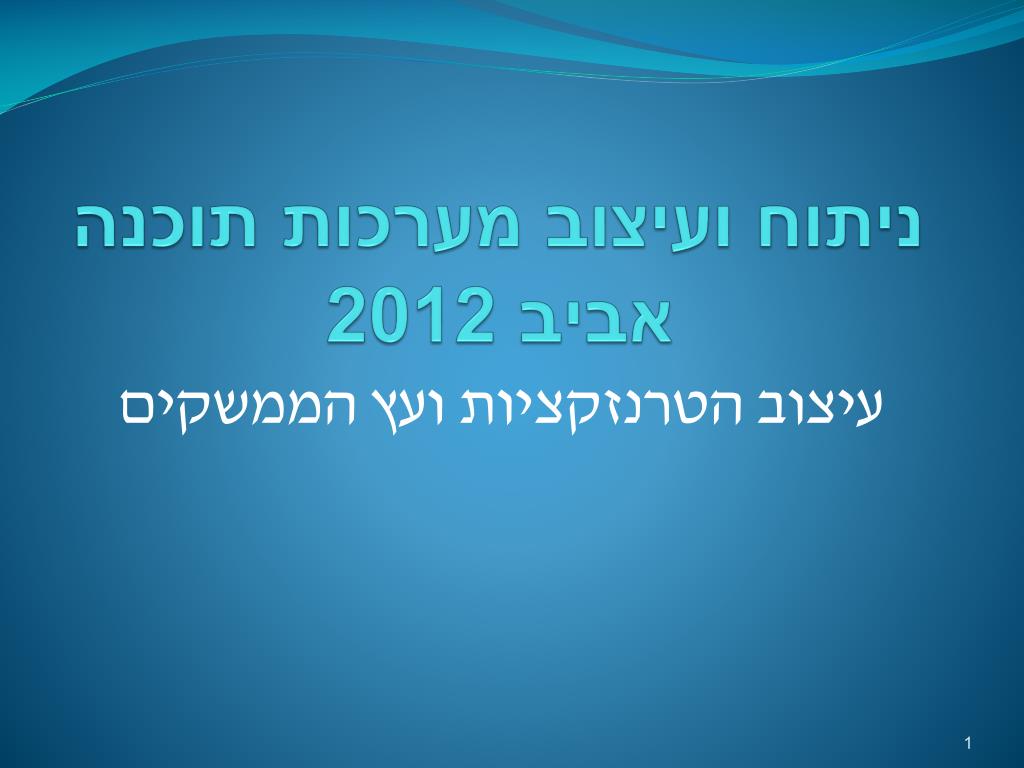 ניתוח ועיצוב מערכות תוכנה
אביב 2012

עיצוב הטרנזקציות ועץ הממשקים

1